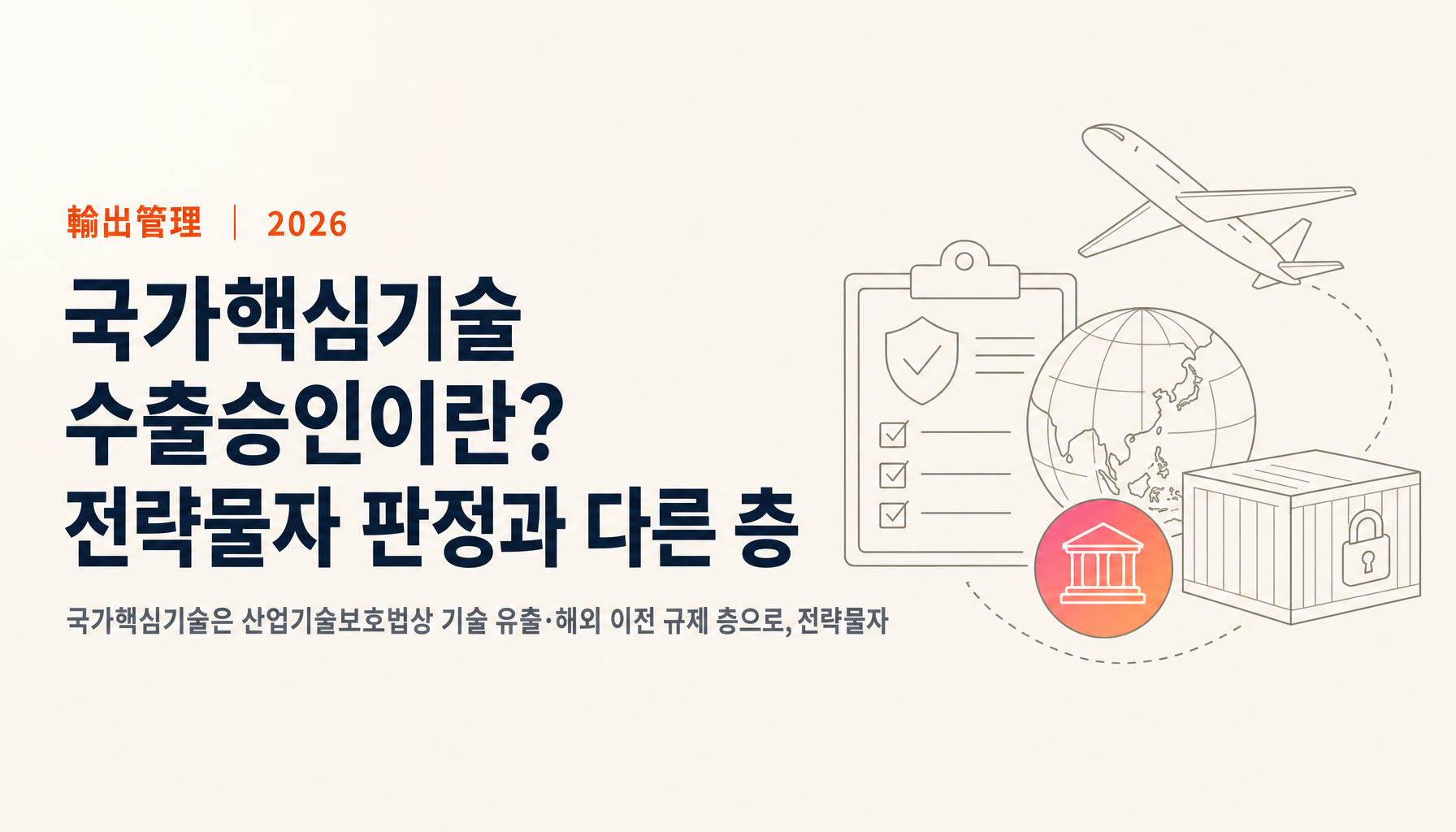 輸出管理 | 2026

국가핵심기술 수출승인이란? 전략물자 판정과 다른 층

국가핵심기술은 산업기술보호법상 기술 유출·해외 이전 규제 층으로, 전략물자